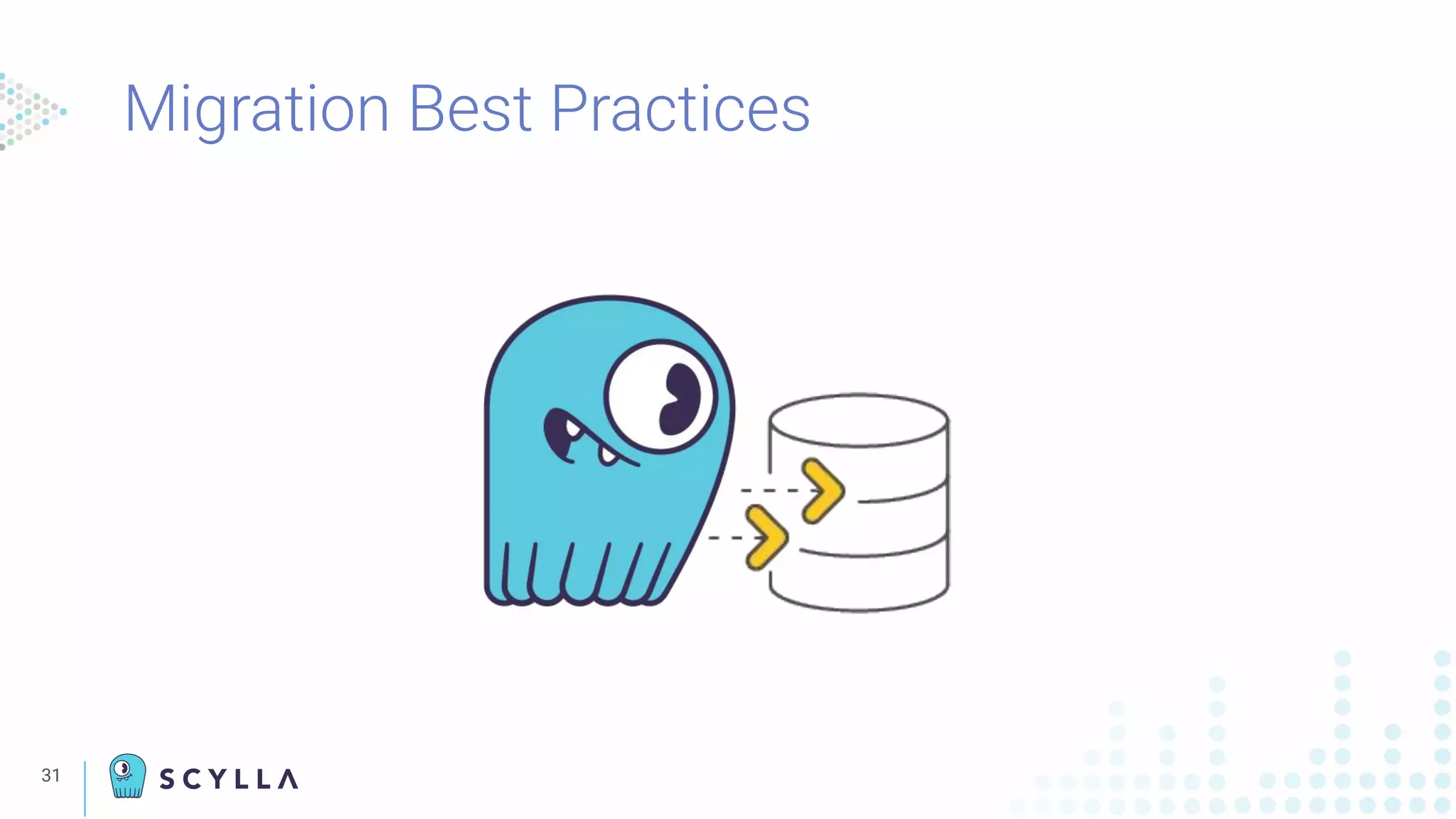 Migration Best Practices

31

SCYLLA